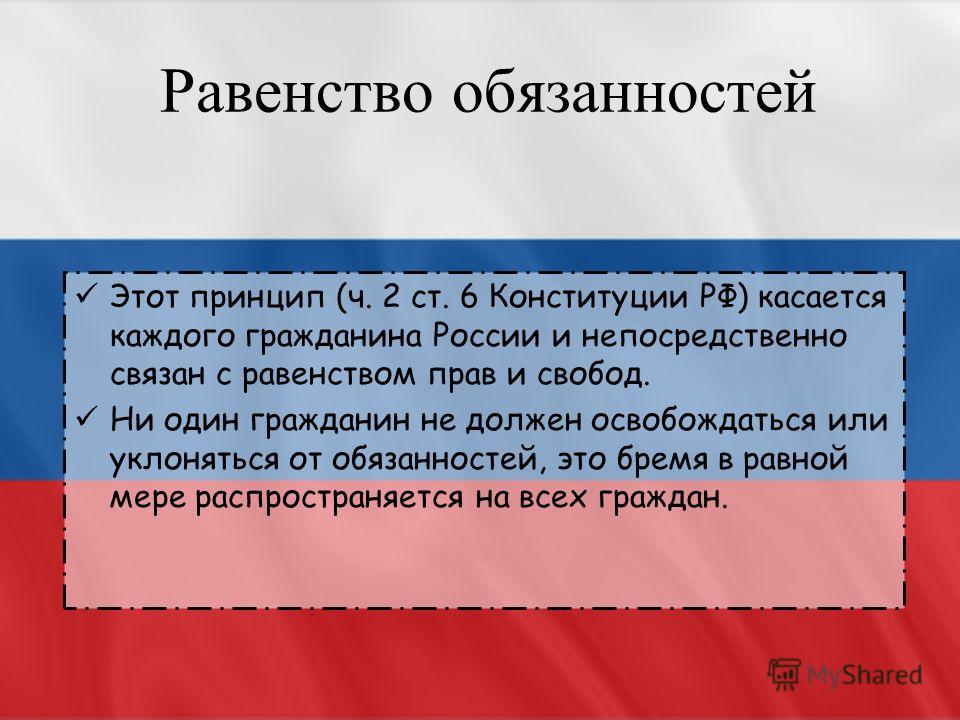 Равенство обязанностей

✓ Этот принцип (ч. 2 ст. 6 Конституции РФ) касается каждого гражданина России и непосредственно связан с равенством прав и свобод.

✓ Ни один гражданин не должен освобождаться или уклоняться от обязанностей, это бремя в равной мере распространяется на всех граждан.

MyShared